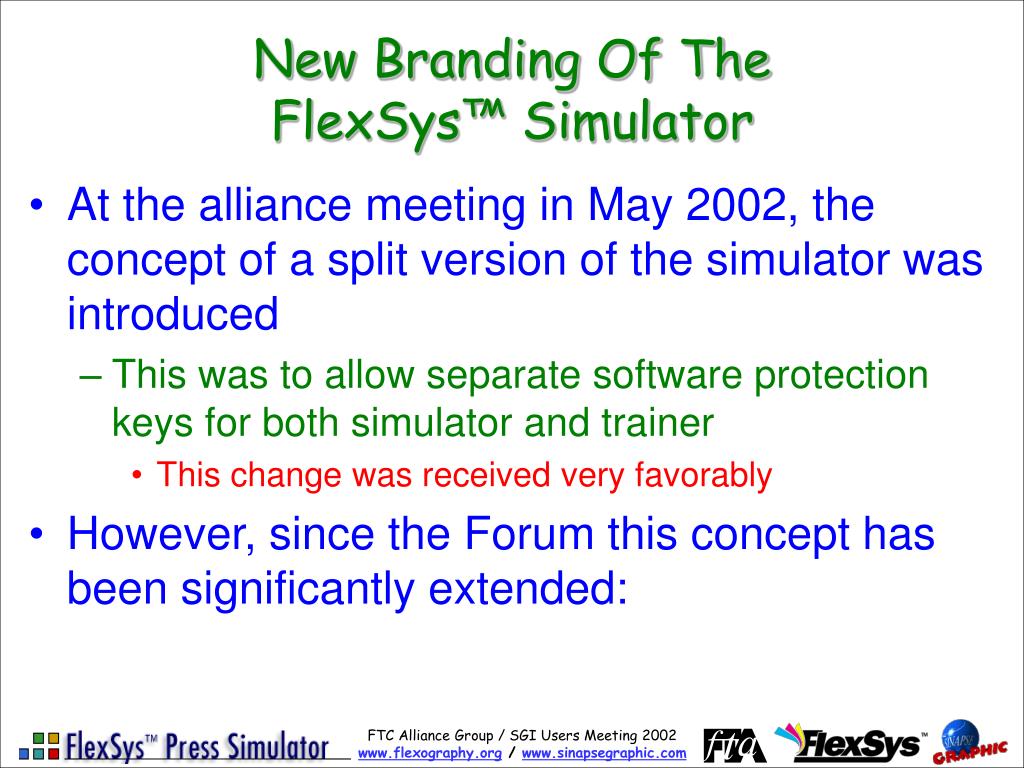 New Branding Of The FlexSys™ Simulator

• At the alliance meeting in May 2002, the concept of a split version of the simulator was introduced

– This was to allow separate software protection keys for both simulator and trainer

• This change was received very favorably

• However, since the Forum this concept has been significantly extended:

FlexSys™ Press Simulator

FTC Alliance Group / SGI Users Meeting 2002
www.flexography.org / www.sinapsegraphic.com

fta FlexSys™ SINAPSE GRAPHIC